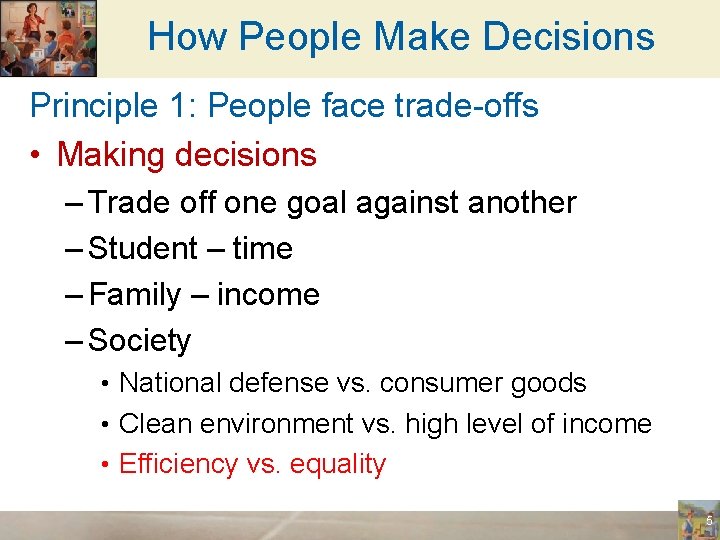 How People Make Decisions

Principle 1: People face trade-offs

• Making decisions
– Trade off one goal against another
– Student – time
– Family – income
– Society
• National defense vs. consumer goods
• Clean environment vs. high level of income
• Efficiency vs. equality

5